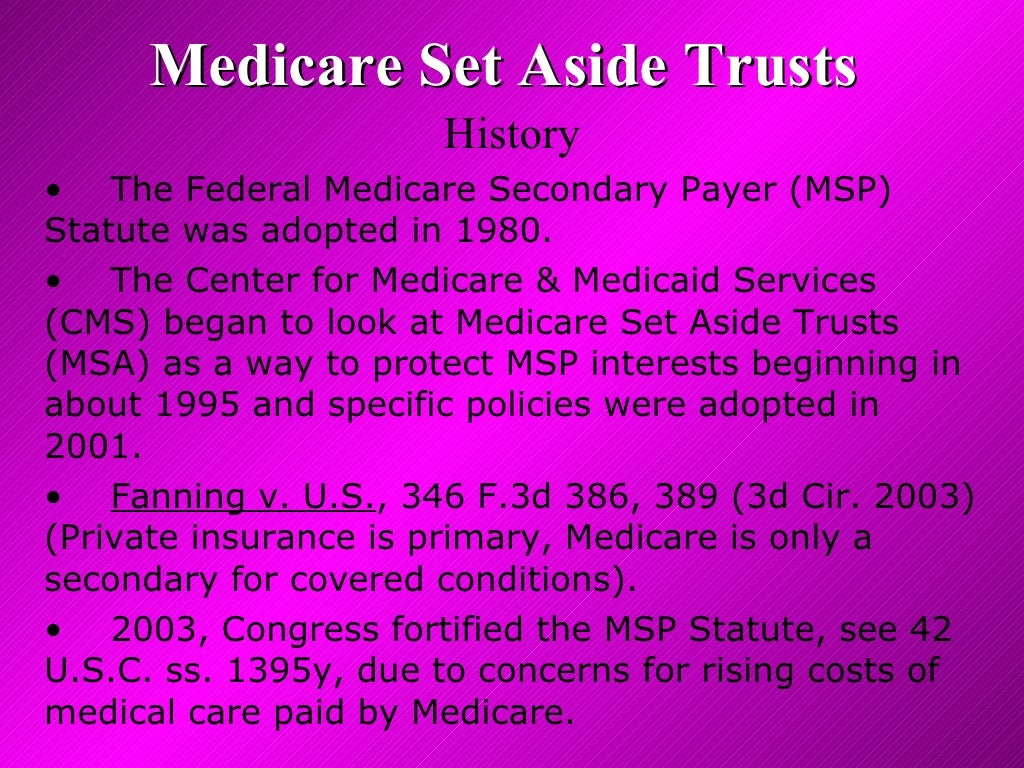 Medicare Set Aside Trusts

History

• The Federal Medicare Secondary Payer (MSP) Statute was adopted in 1980.

• The Center for Medicare & Medicaid Services (CMS) began to look at Medicare Set Aside Trusts (MSA) as a way to protect MSP interests beginning in about 1995 and specific policies were adopted in 2001.

• Fanning v. U.S., 346 F.3d 386, 389 (3d Cir. 2003) (Private insurance is primary, Medicare is only a secondary for covered conditions).

• 2003, Congress fortified the MSP Statute, see 42 U.S.C. ss. 1395y, due to concerns for rising costs of medical care paid by Medicare.